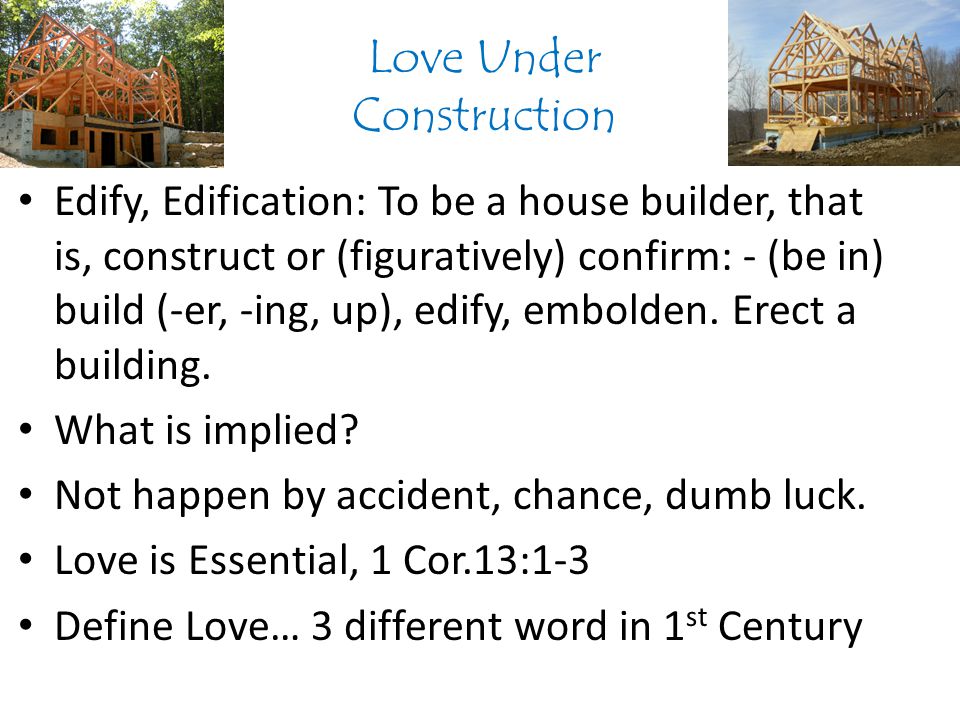 Love Under Construction

• Edify, Edification: To be a house builder, that is, construct or (figuratively) confirm: - (be in) build (-er, -ing, up), edify, embolden. Erect a building.
• What is implied?
• Not happen by accident, chance, dumb luck.
• Love is Essential, 1 Cor.13:1-3
• Define Love… 3 different word in 1$^{st}$ Century